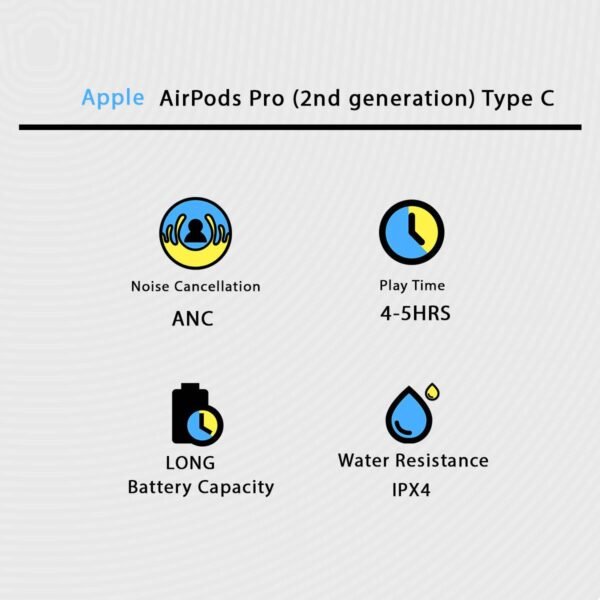 Apple AirPods Pro (2nd generation) Type C

Noise Cancellation
ANC

Play Time
4-5HRS

LONG
Battery Capacity

Water Resistance
IPX4